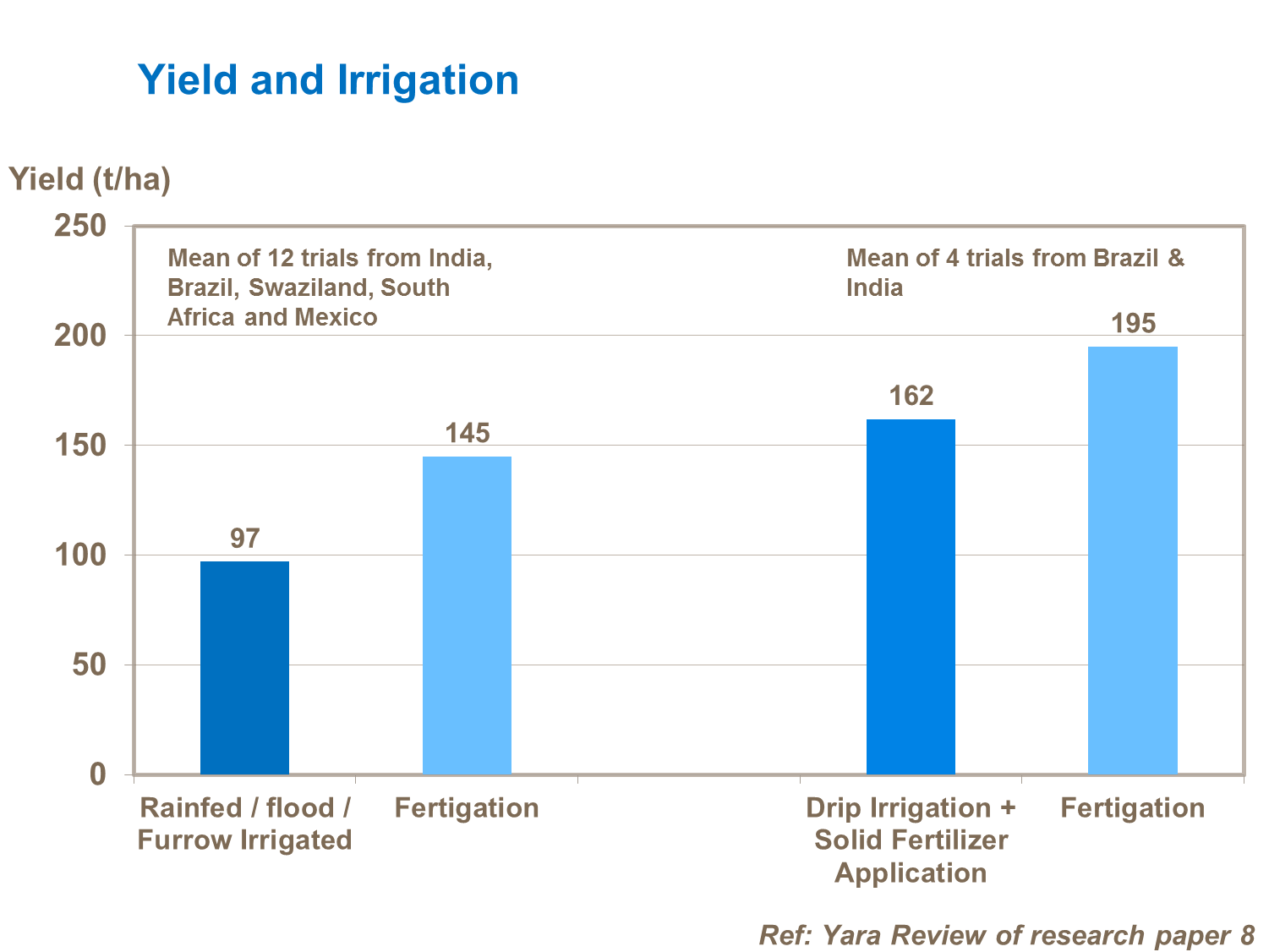 Yield and Irrigation

Yield (t/ha)

250
200
150
100
50
0

Mean of 12 trials from India, Brazil, Swaziland, South Africa and Mexico

Mean of 4 trials from Brazil & India

97
145
162
195

Rainfed / flood / Furrow Irrigated

Fertigation

Drip Irrigation + Solid Fertilizer Application

Fertigation

Ref: Yara Review of research paper 8